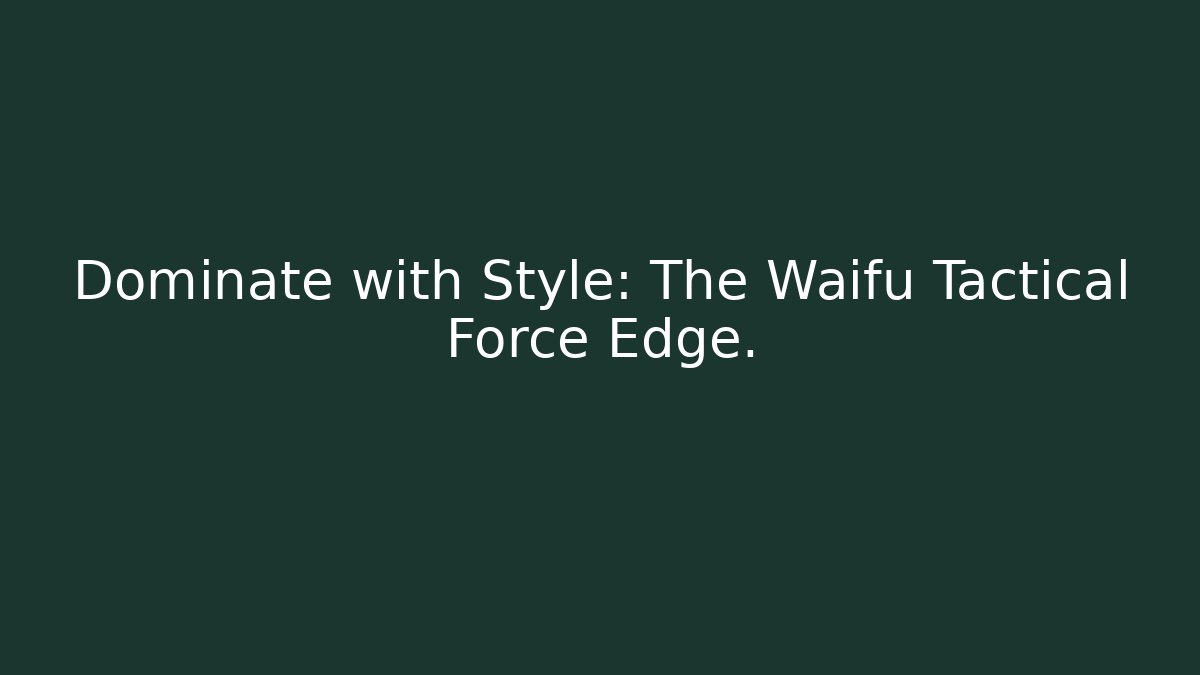 Dominate with Style: The Waifu Tactical Force Edge.